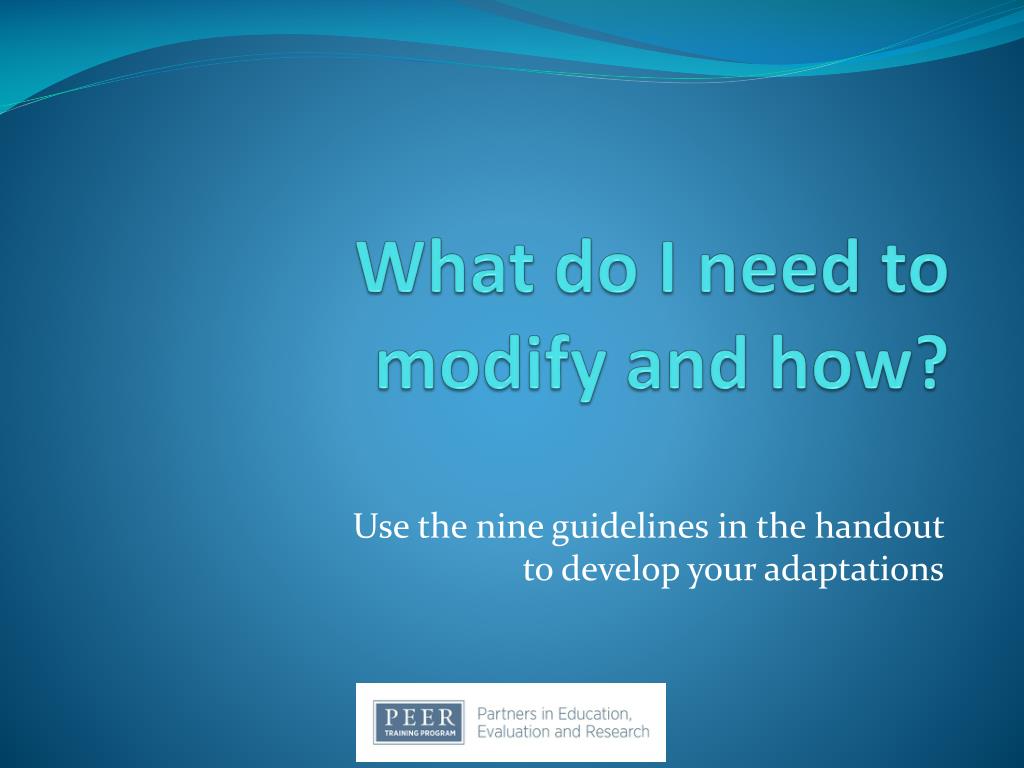 What do I need to modify and how?

Use the nine guidelines in the handout to develop your adaptations

PEER
TRAINING PROGRAM

Partners in Education, Evaluation and Research